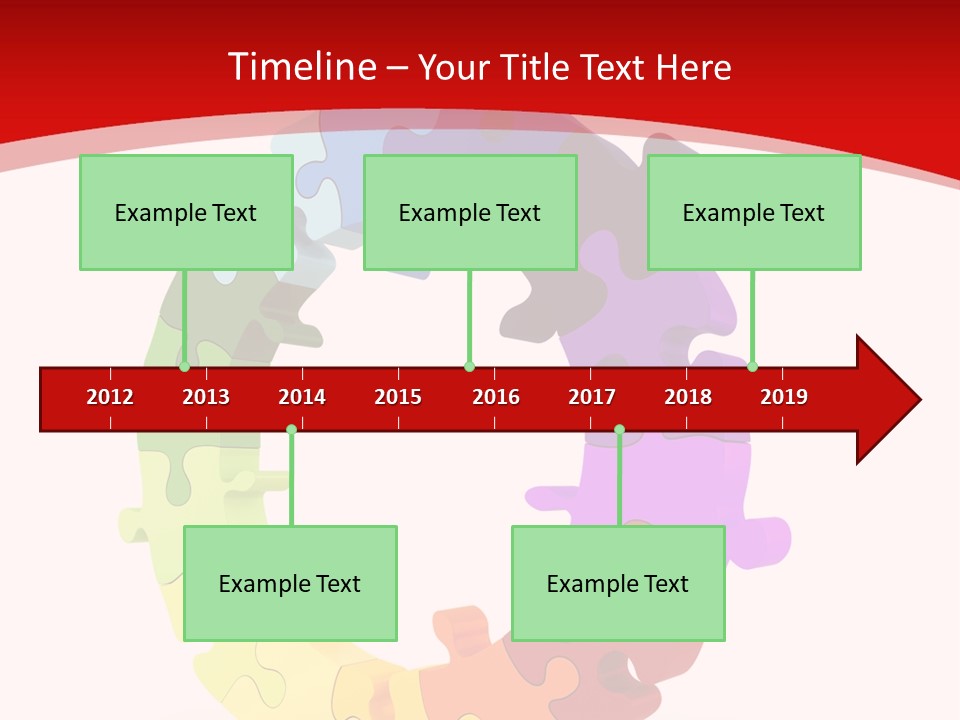 Timeline – Your Title Text Here

Example Text

Example Text

Example Text

2012 2013 2014 2015 2016 2017 2018 2019

Example Text

Example Text